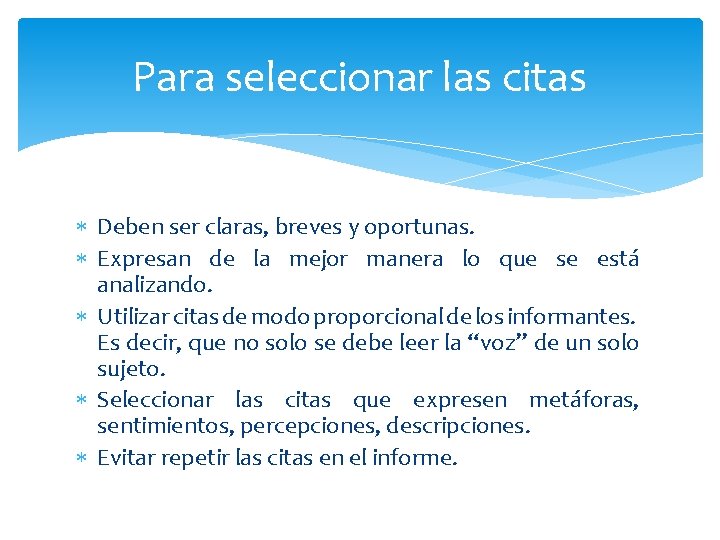 Para seleccionar las citas

* Deben ser claras, breves y oportunas.
* Expresan de la mejor manera lo que se está analizando.
* Utilizar citas de modo proporcional de los informantes. Es decir, que no solo se debe leer la “voz” de un solo sujeto.
* Seleccionar las citas que expresen metáforas, sentimientos, percepciones, descripciones.
* Evitar repetir las citas en el informe.